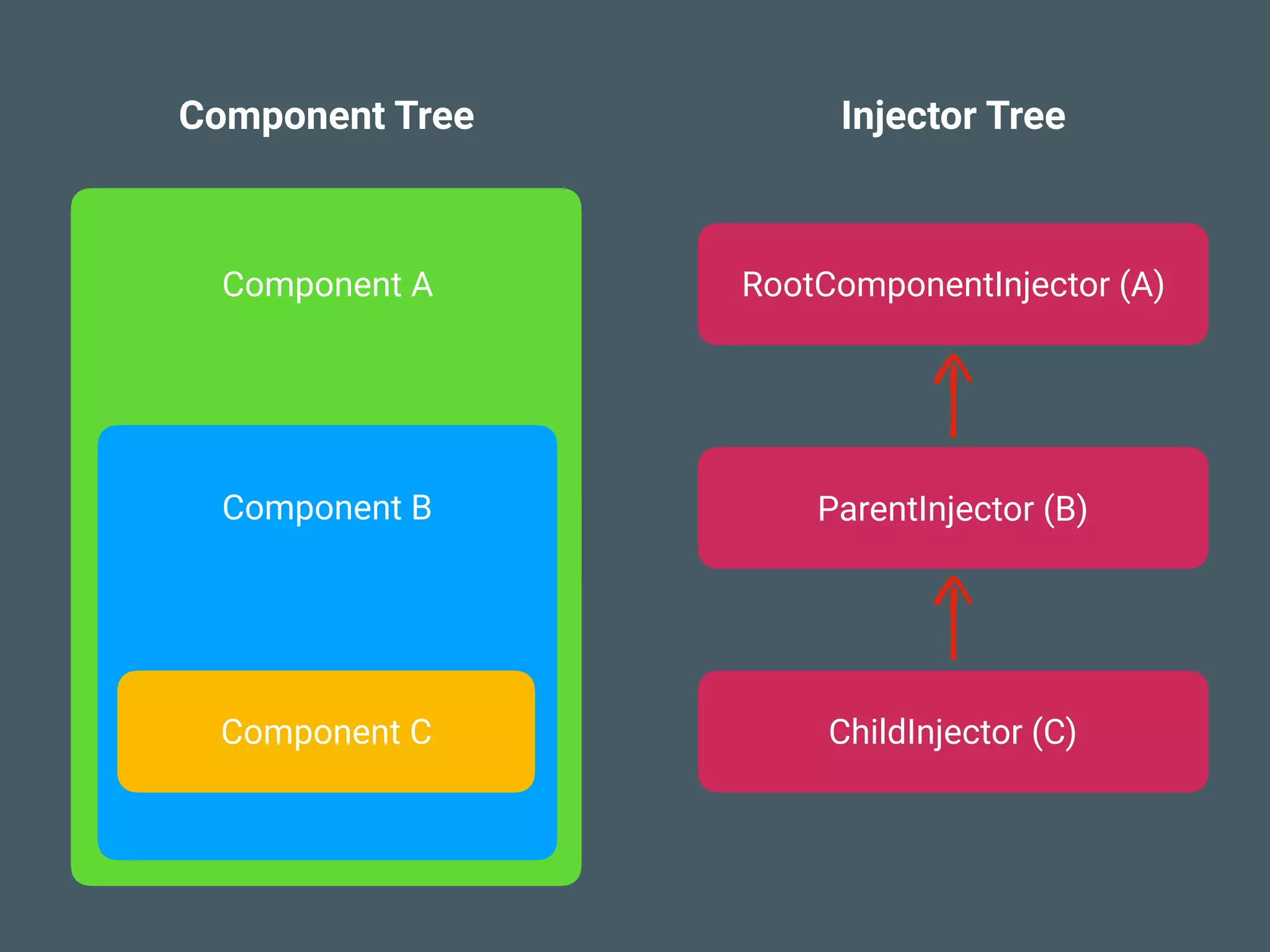 Component Tree

Component A

Component B

Component C

Injector Tree

RootComponentInjector (A)

ParentInjector (B)

ChildInjector (C)